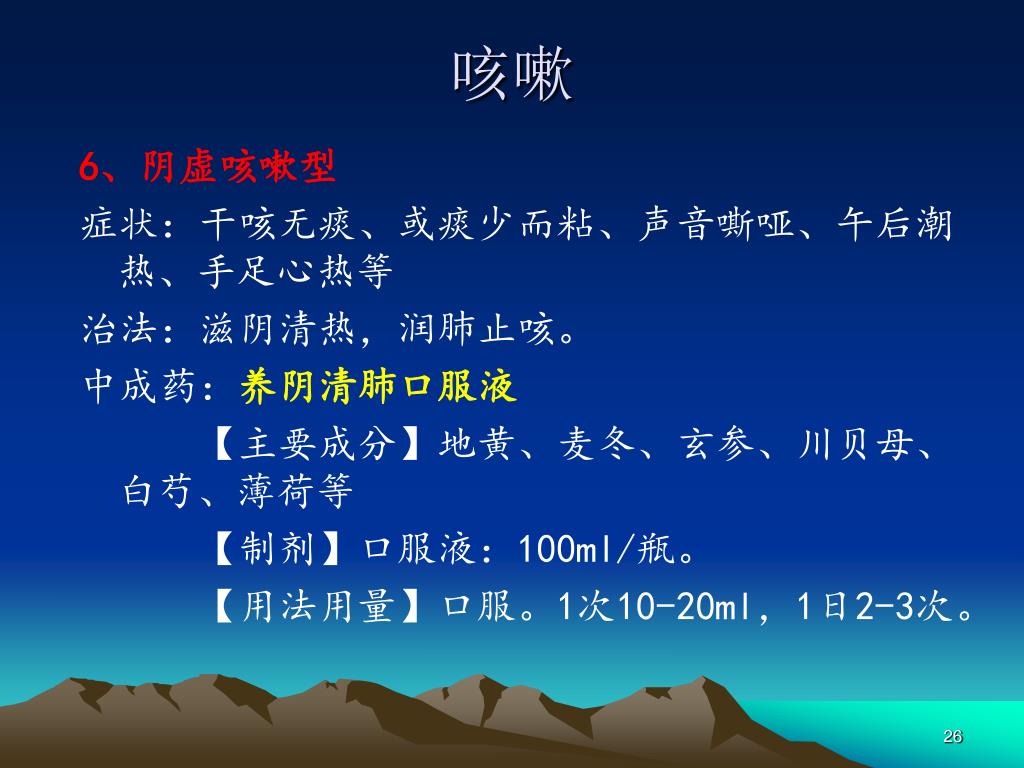 咳嗽

6、阴虚咳嗽型

症状：干咳无痰、或痰少而粘、声音嘶哑、午后潮热、手足心热等

治法：滋阴清热，润肺止咳。

中成药：养阴清肺口服液

【主要成分】地黄、麦冬、玄参、川贝母、白芍、薄荷等

【制剂】口服液：100ml/瓶。

【用法用量】口服。1次10-20ml，1日2-3次。

26